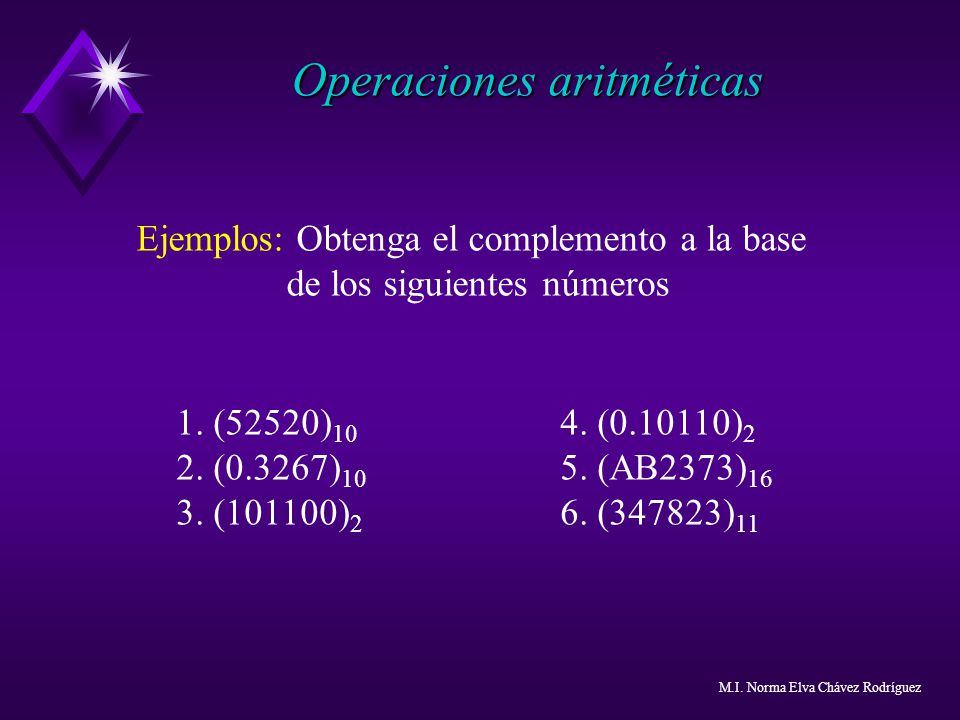 Operaciones aritméticas

Ejemplos: Obtenga el complemento a la base de los siguientes números

1. $(52520)_{10}$
2. $(0.3267)_{10}$
3. $(101100)_{2}$

4. $(0.10110)_{2}$
5. $(AB2373)_{16}$
6. $(347823)_{11}$

M.I. Norma Elva Chávez Rodríguez